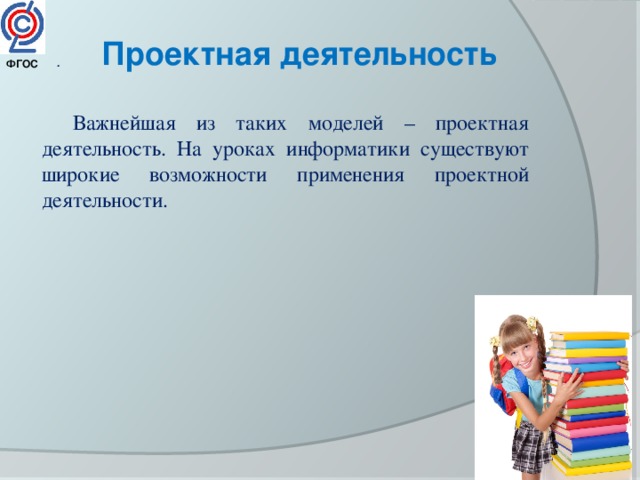 ФГОС

.

Проектная деятельность

Важнейшая из таких моделей – проектная деятельность. На уроках информатики существуют широкие возможности применения проектной деятельности.